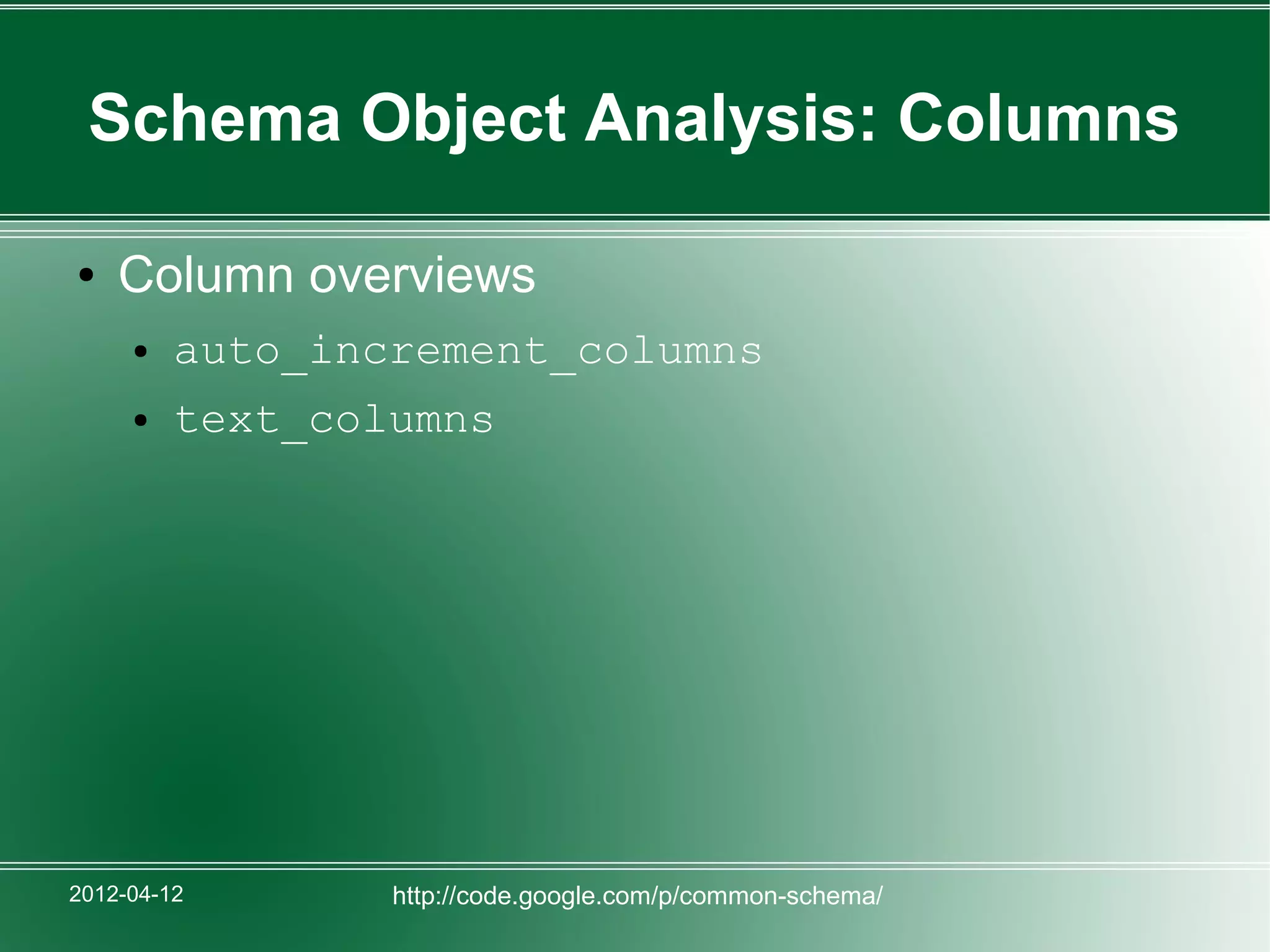 Schema Object Analysis: Columns

• Column overviews
  • auto_increment_columns
  • text_columns

2012-04-12

http://code.google.com/p/common-schema/